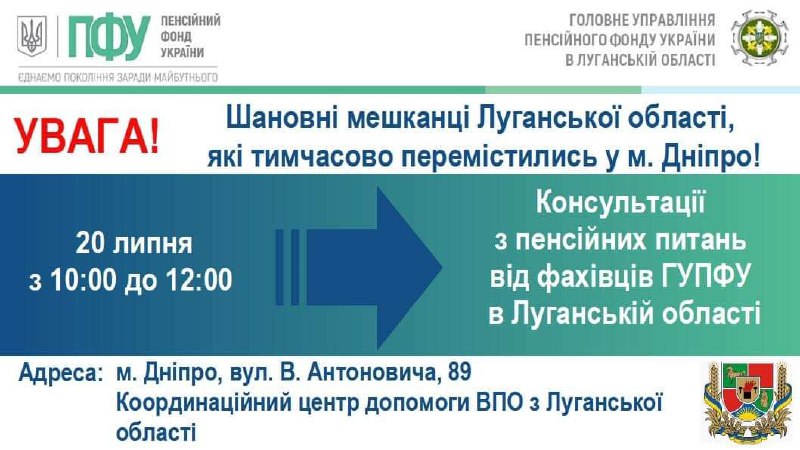 ПФУ ПЕНСІЙНИЙ ФОНД УКРАЇНИ
ЄДНАЄМО ПОКОЛІННЯ ЗАРАДИ МАЙБУТНЬОГО

ГОЛОВНЕ УПРАВЛІННЯ ПЕНСІЙНОГО ФОНДУ УКРАЇНИ В ЛУГАНСЬКІЙ ОБЛАСТІ

УВАГА!

Шановні мешканці Луганської області, які тимчасово перемістились у м. Дніпро!

20 липня
з 10:00 до 12:00

Консультації з пенсійних питань від фахівців ГУПФУ в Луганській області

Адреса: м. Дніпро, вул. В. Антоновича, 89
Координаційний центр допомоги ВПО з Луганської області